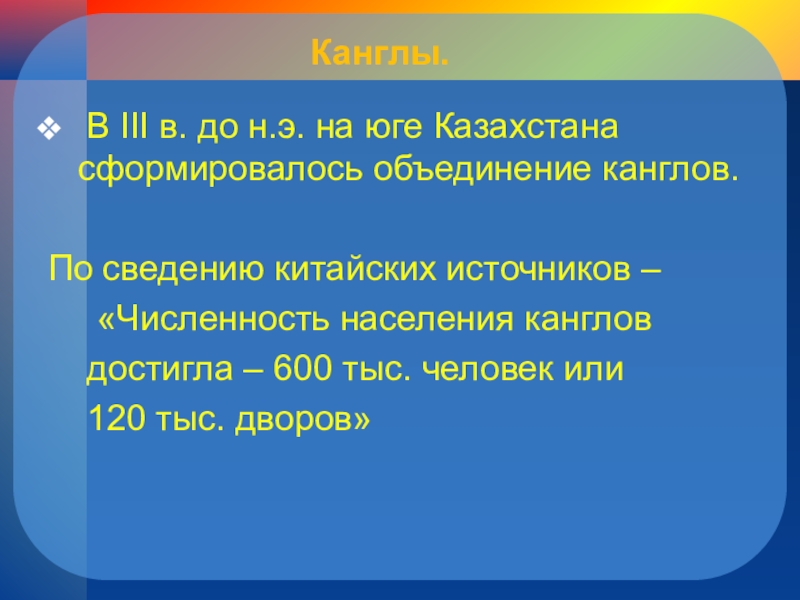 Канглы.

❖ В III в. до н.э. на юге Казахстана сформировалось объединение канглов.

По сведению китайских источников – «Численность населения канглов достигла – 600 тыс. человек или 120 тыс. дворов»